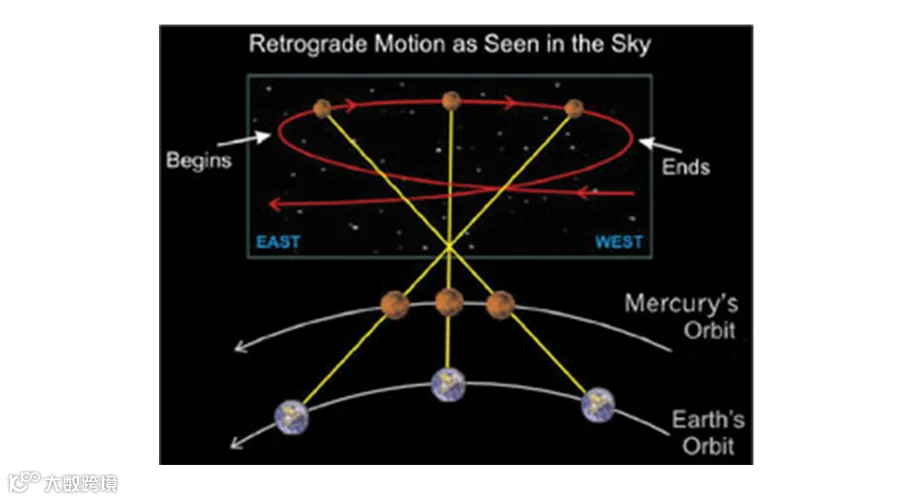 Retrograde Motion as Seen in the Sky

Begins

Ends

EAST

WEST

Mercury's Orbit

Earth's Orbit

大数跨境